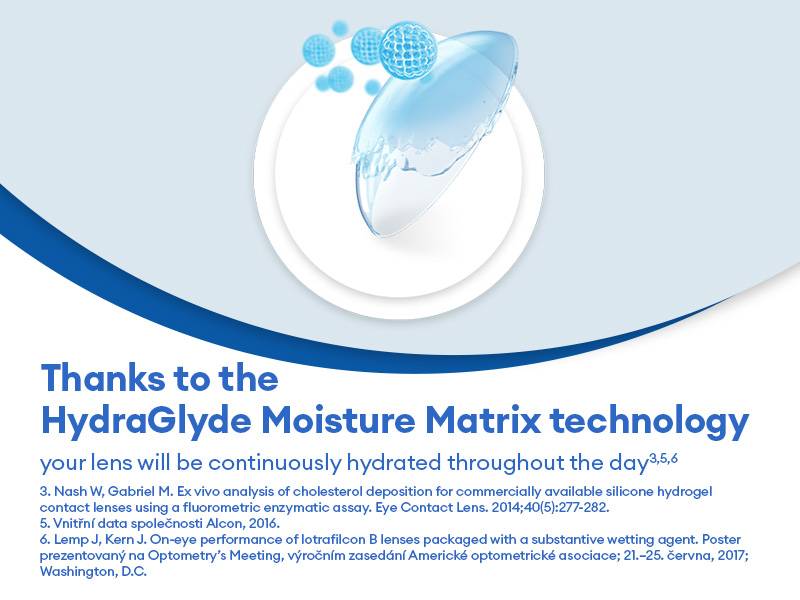 Thanks to the
HydraGlyde Moisture Matrix technology

your lens will be continuously hydrated throughout the day$^{3,5,6}$

3. Nash W, Gabriel M. Ex vivo analysis of cholesterol deposition for commercially available silicone hydrogel contact lenses using a fluorometric enzymatic assay. Eye Contact Lens. 2014;40(5):277-282.
5. Vnitřní data společnosti Alcon, 2016.
6. Lemp J, Kern J. On-eye performance of lotrafilcon B lenses packaged with a substantive wetting agent. Poster prezentovaný na Optometry's Meeting, výročním zasedání Americké optometrické asociace; 21.–25. června, 2017; Washington, D.C.